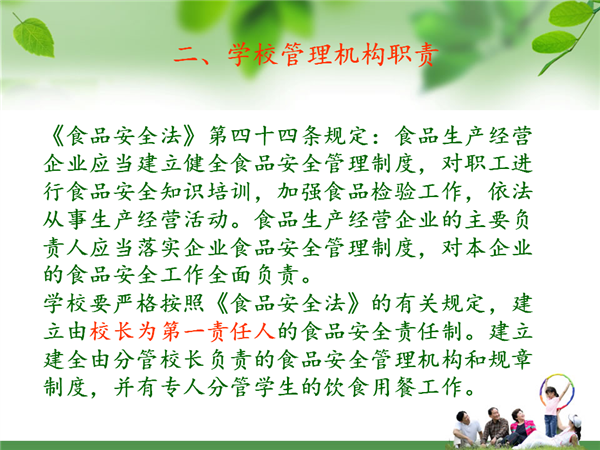 二、学校管理机构职责

《食品安全法》第四十四条规定：食品生产经营企业应当建立健全食品安全管理制度，对职工进行食品安全知识培训，加强食品检验工作，依法从事生产经营活动。食品生产经营企业的主要负责人应当落实企业食品安全管理制度，对本企业的食品安全工作全面负责。

学校要严格按照《食品安全法》的有关规定，建立由校长为第一责任人的食品安全责任制。建立建全由分管校长负责的食品安全管理机构和规章制度，并有专人分管学生的饮食用餐工作。